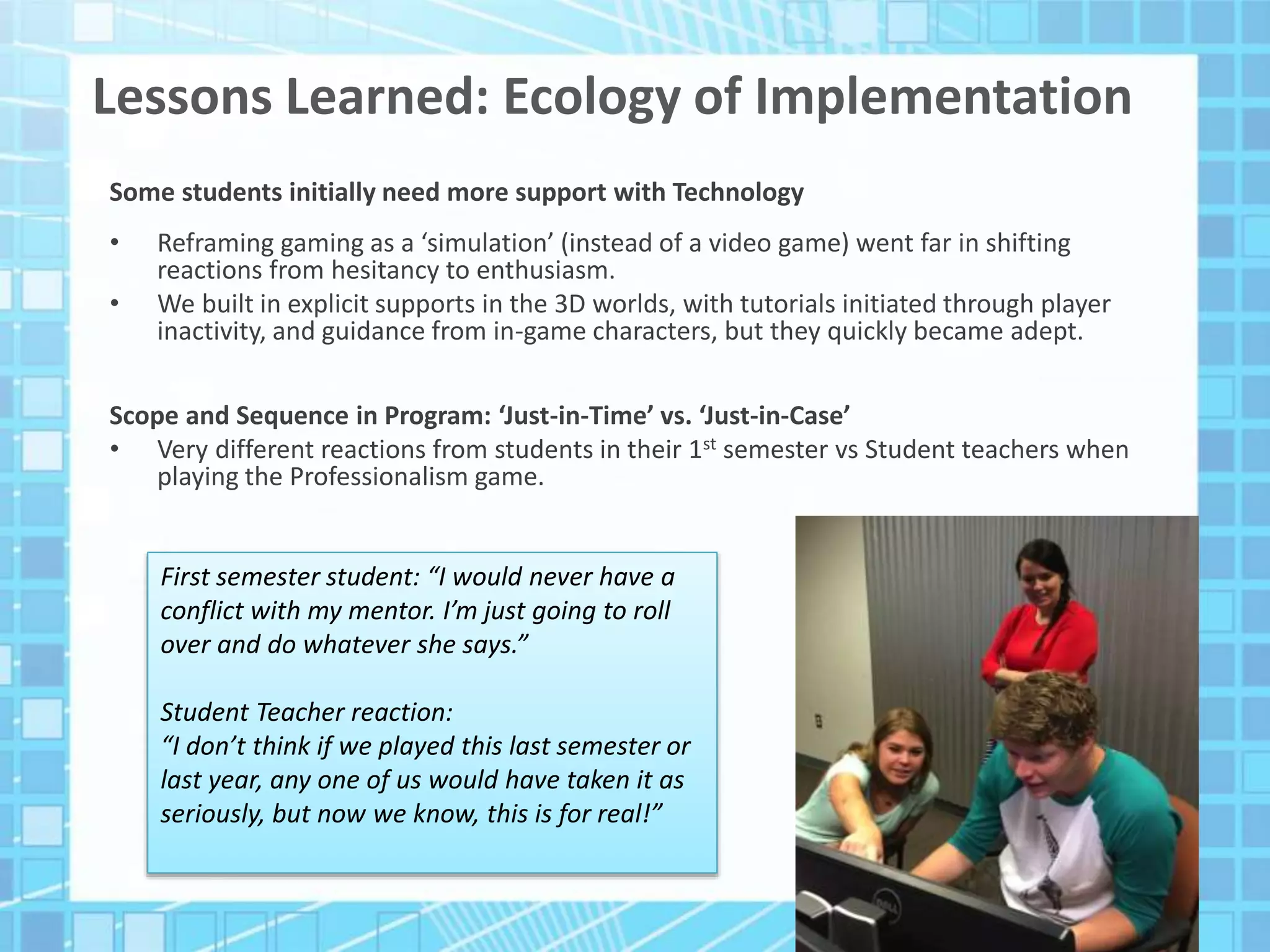 Lessons Learned: Ecology of Implementation

Some students initially need more support with Technology

• Reframing gaming as a ‘simulation’ (instead of a video game) went far in shifting reactions from hesitancy to enthusiasm.
• We built in explicit supports in the 3D worlds, with tutorials initiated through player inactivity, and guidance from in-game characters, but they quickly became adept.

Scope and Sequence in Program: ‘Just-in-Time’ vs. ‘Just-in-Case’
• Very different reactions from students in their 1$^{st}$ semester vs Student teachers when playing the Professionalism game.

First semester student: “I would never have a conflict with my mentor. I’m just going to roll over and do whatever she says.”

Student Teacher reaction:
“I don’t think if we played this last semester or last year, any one of us would have taken it as seriously, but now we know, this is for real!”

DELL